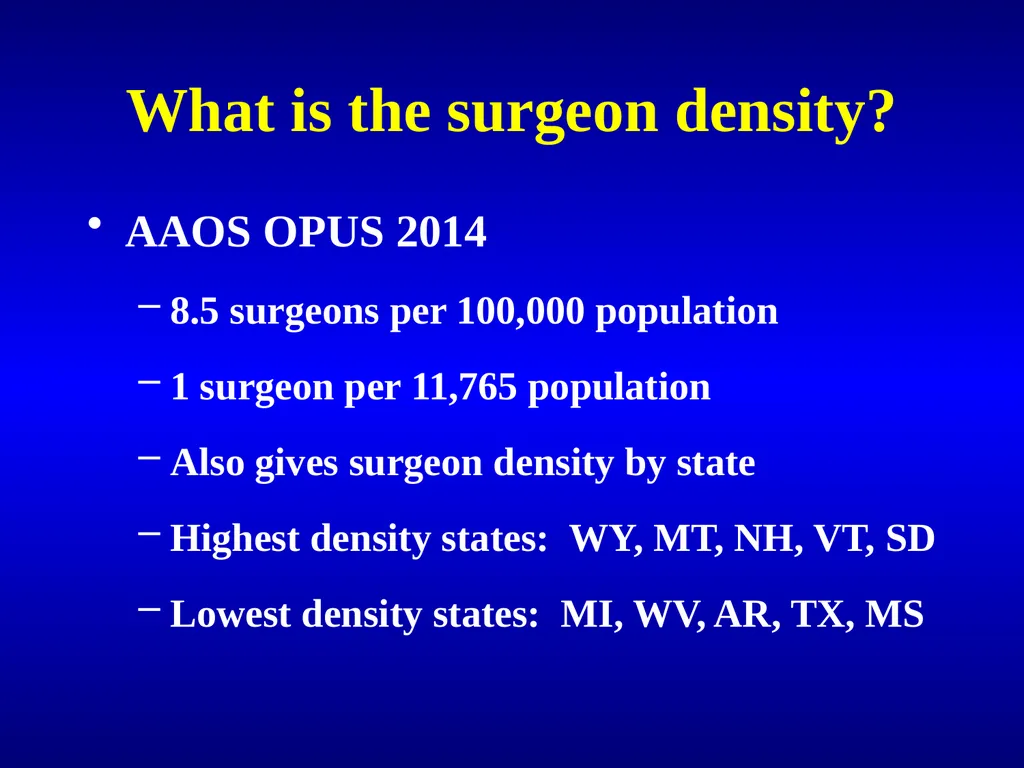 What is the surgeon density?

• AAOS OPUS 2014

– 8.5 surgeons per 100,000 population

– 1 surgeon per 11,765 population

– Also gives surgeon density by state

– Highest density states: WY, MT, NH, VT, SD

– Lowest density states: MI, WV, AR, TX, MS